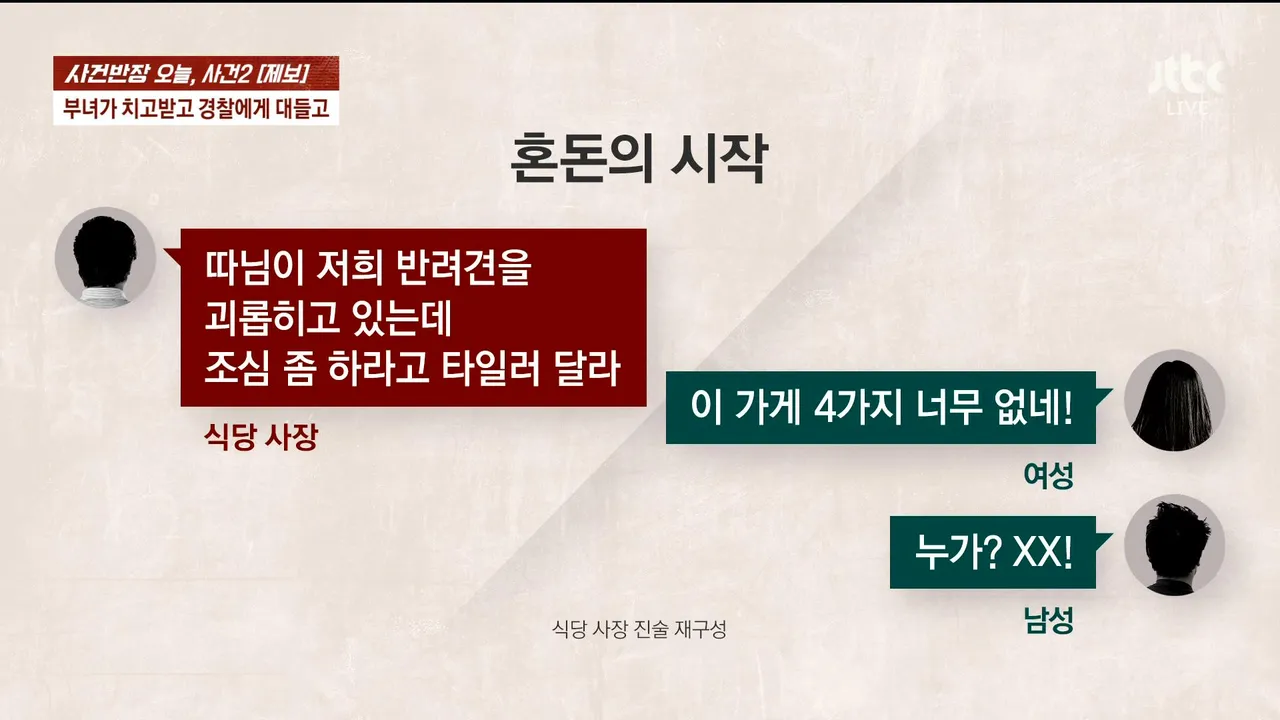 사건반장 오늘, 사건2 [제보]
부녀가 치고받고 경찰에게 대들고

jtbc LIVE

혼돈의 시작

따님이 저희 반려견을 괴롭히고 있는데 조심 좀 하라고 타일러 달라

식당 사장

이 가게 4가지 너무 없네!

여성

누가? XX!

남성

식당 사장 진술 재구성